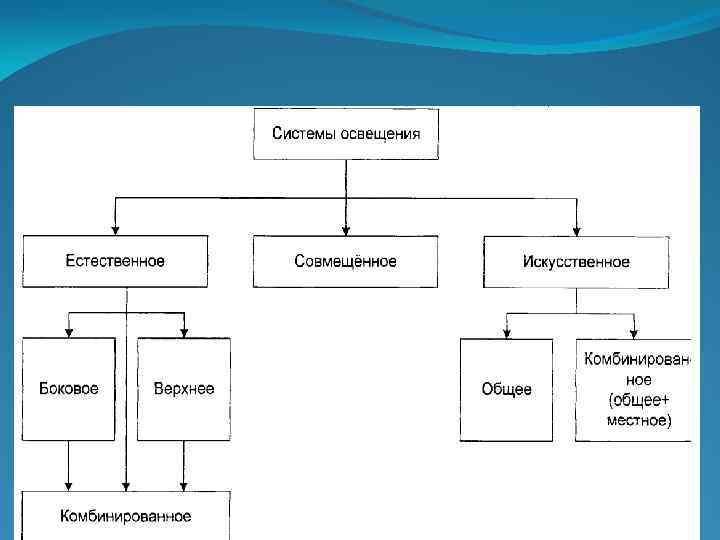 Системы освещения

Естественное

Совмещённое

Искусственное

Боковое

Верхнее

Общее

Комбинированное (общее+ местное)

Комбинированное